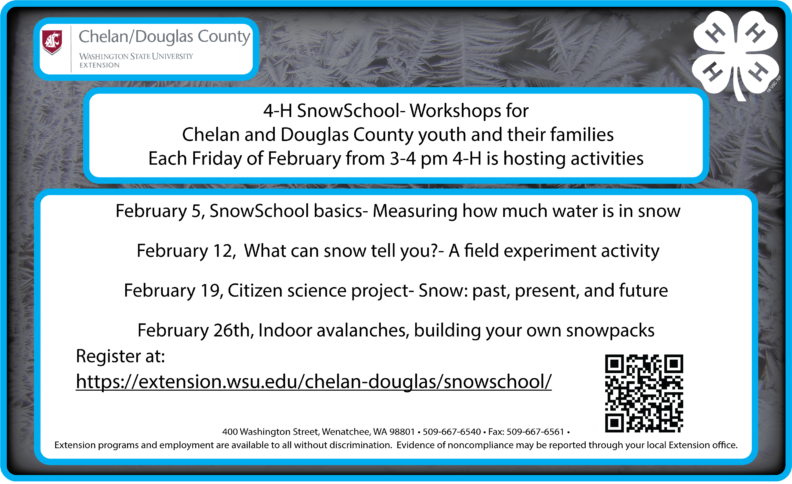 Chelan/Douglas County
WASHINGTON STATE UNIVERSITY EXTENSION

H H H H

4-H SnowSchool- Workshops for
Chelan and Douglas County youth and their families
Each Friday of February from 3-4 pm 4-H is hosting activities

February 5, SnowSchool basics- Measuring how much water is in snow

February 12, What can snow tell you?- A field experiment activity

February 19, Citizen science project- Snow: past, present, and future

February 26th, Indoor avalanches, building your own snowpacks

Register at:
https://extension.wsu.edu/chelan-douglas/snowschool/

400 Washington Street, Wenatchee, WA 98801 • 509-667-6540 • Fax: 509-667-6561 •
Extension programs and employment are available to all without discrimination. Evidence of noncompliance may be reported through your local Extension office.